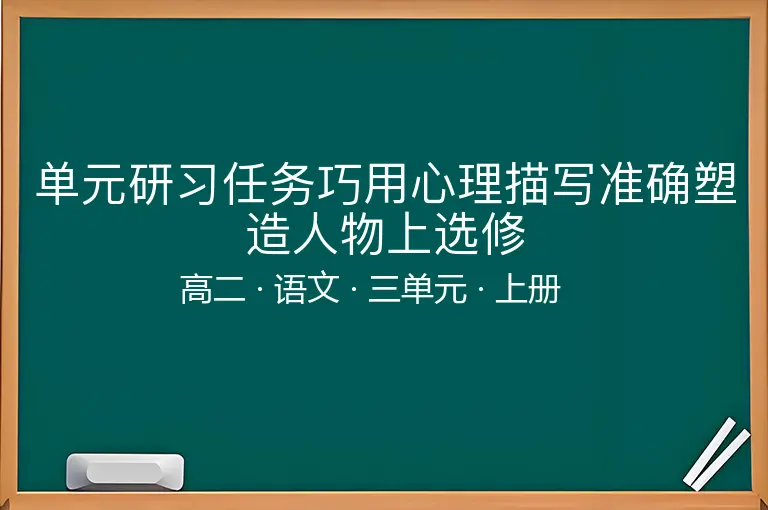 单元研习任务巧用心理描写准确塑造人物上选修

高二 · 语文 · 三单元 · 上册